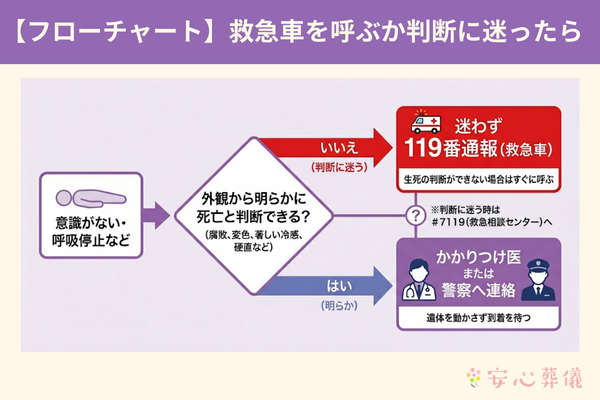 【フローチャート】救急車を呼ぶか判断に迷ったら

意識がない・呼吸停止など

外観から明らかに死亡と判断できる？
(腐敗、変色、著しい冷感、硬直など)

いいえ
(判断に迷う)

迷わず
119番通報(救急車)

生死の判断ができない場合はすぐに呼ぶ

?

※判断に迷う時は
#7119(救急相談センター)へ

はい
(明らか)

かかりつけ医
または
警察へ連絡

遺体を動かさず到着を待つ

安心葬儀